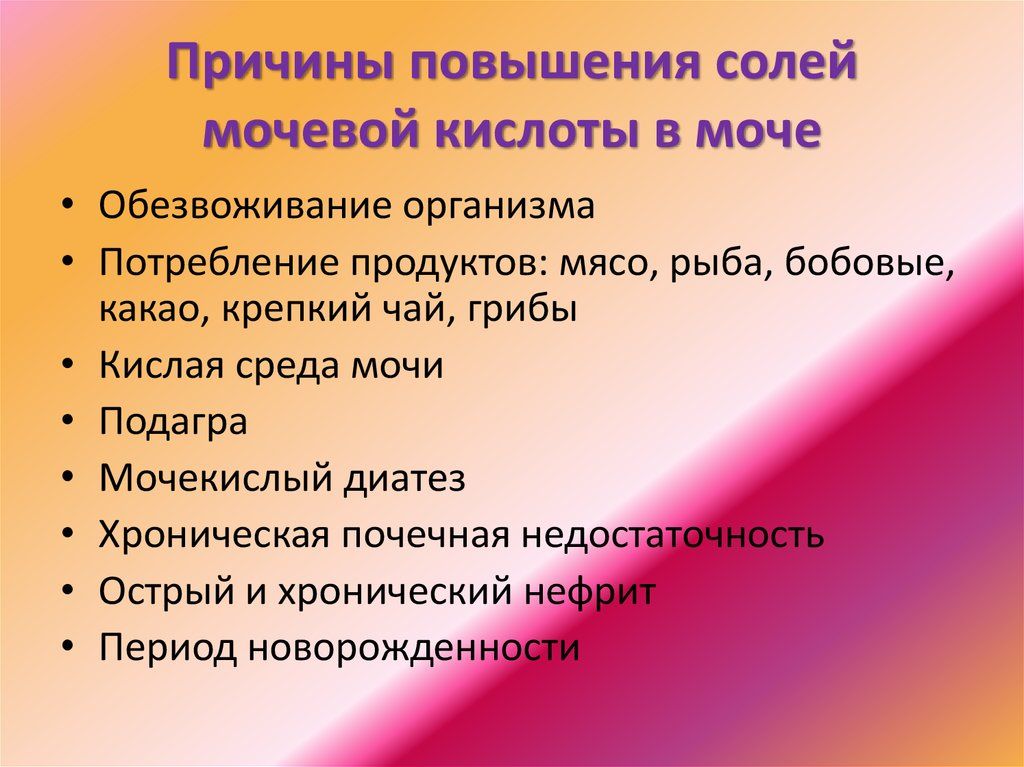 Причины повышения солей мочевой кислоты в моче

• Обезвоживание организма
• Потребление продуктов: мясо, рыба, бобовые, какао, крепкий чай, грибы
• Кислая среда мочи
• Подагра
• Мочекислый диатез
• Хроническая почечная недостаточность
• Острый и хронический нефрит
• Период новорожденности